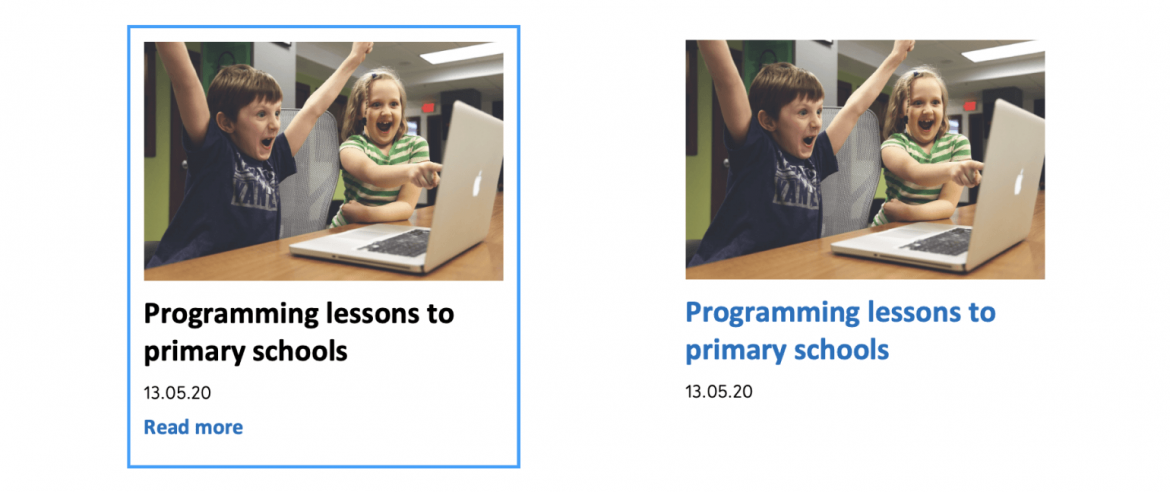 Programming lessons to primary schools

13.05.20

Read more

Programming lessons to primary schools

13.05.20